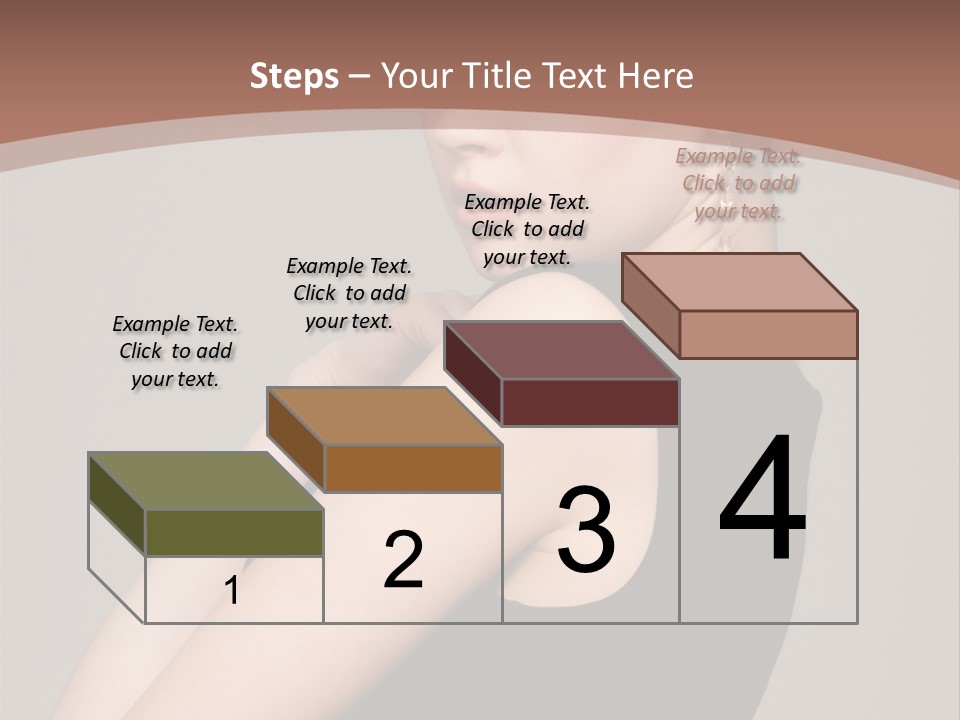 Steps – Your Title Text Here

Example Text. Click to add your text.

Example Text. Click to add your text.

Example Text. Click to add your text.

Example Text. Click to add your text.

1

2

3

4